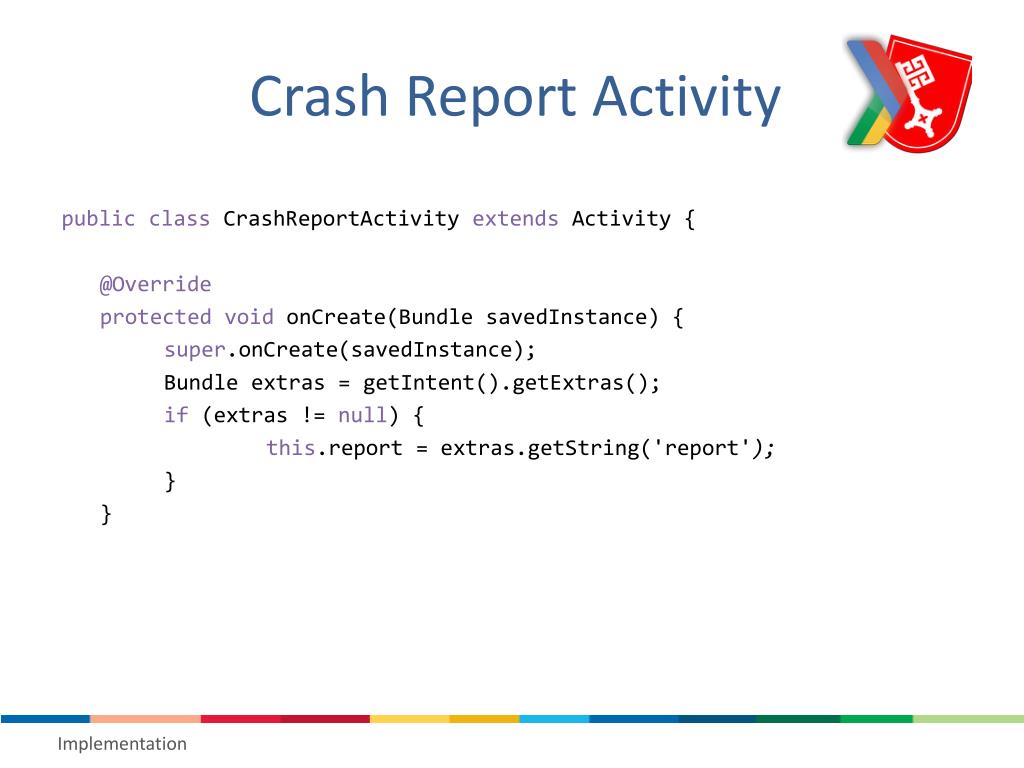 Crash Report Activity

public class CrashReportActivity extends Activity {

@Override
protected void onCreate(Bundle savedInstance) {
super.onCreate(savedInstance);
Bundle extras = getIntent().getExtras();
if (extras != null) {
this.report = extras.getString('report');
}
}

Implementation